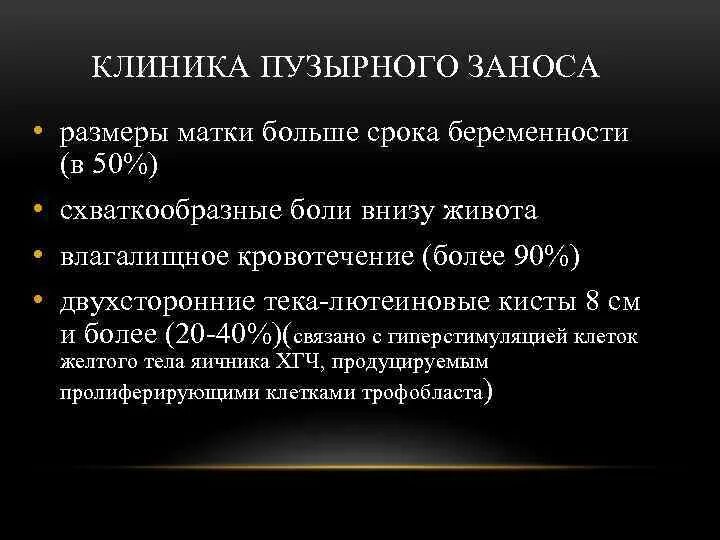 КЛИНИКА ПУЗЫРНОГО ЗАНОСА

• размеры матки больше срока беременности (в 50%)

• схваткообразные боли внизу живота

• влагалищное кровотечение (более 90%)

• двухсторонние тека-лютеиновые кисты 8 см и более (20-40%)(связано с гиперстимуляцией клеток желтого тела яичника ХГЧ, продуцируемым пролиферирующими клетками трофобласта)